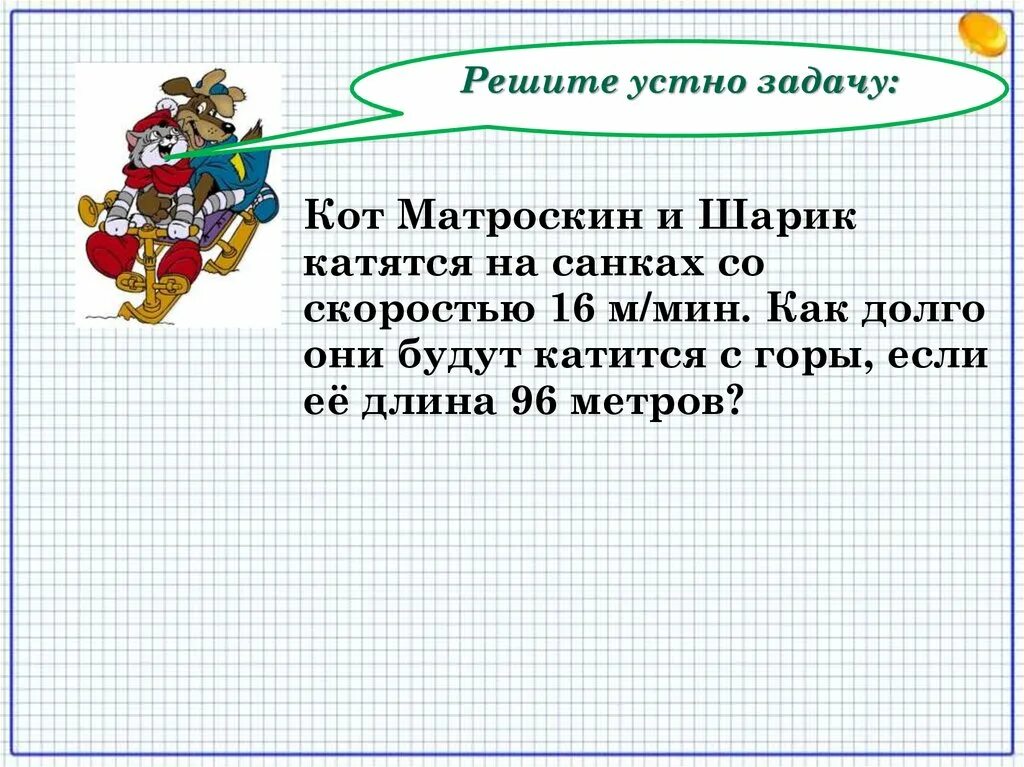 Решите устно задачу:

Кот Матроскин и Шарик катятся на санках со скоростью 16 м/мин. Как долго они будут катится с горы, если её длина 96 метров?